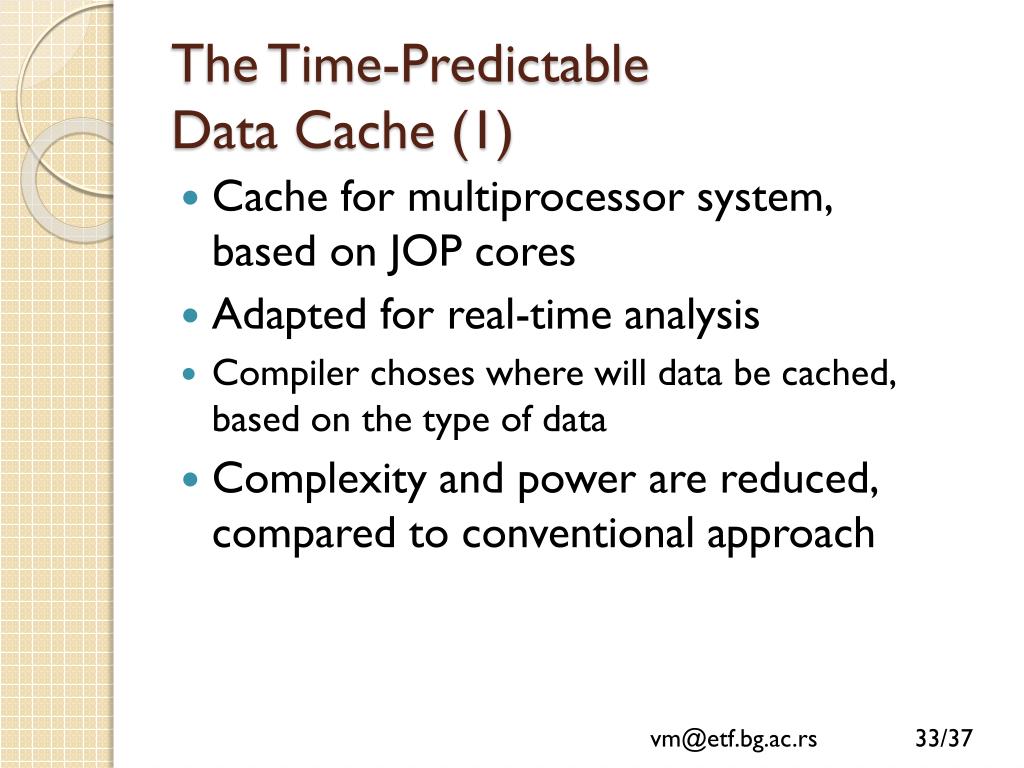 The Time-Predictable
Data Cache (1)

- Cache for multiprocessor system, based on JOP cores
- Adapted for real-time analysis
- Compiler choses where will data be cached, based on the type of data
- Complexity and power are reduced, compared to conventional approach

vm@etf.bg.ac.rs

33/37